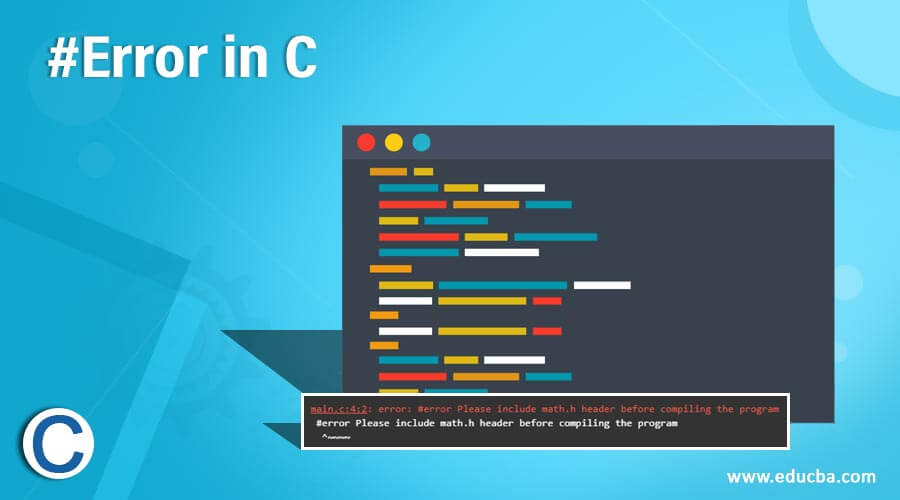 #Error in C

main.c:4:2: error: #error Please include math.h header before compiling the program
#error Please include math.h header before compiling the program
^~~~~

C

www.educba.com